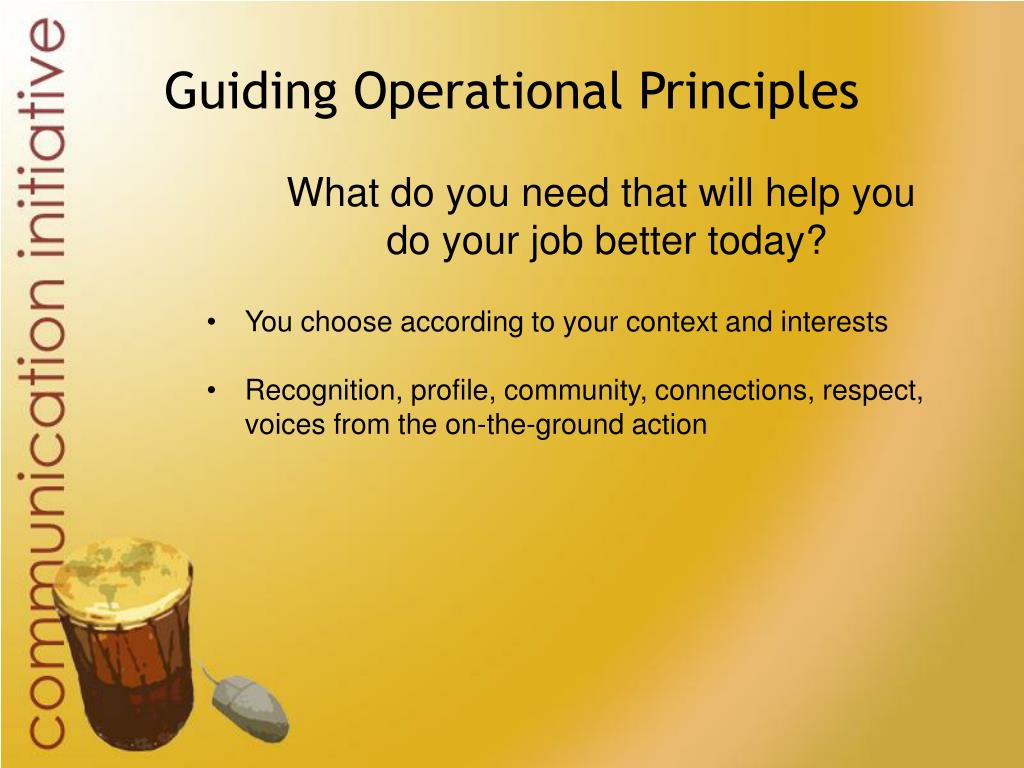 communication initiative

Guiding Operational Principles

What do you need that will help you do your job better today?

• You choose according to your context and interests

• Recognition, profile, community, connections, respect, voices from the on-the-ground action